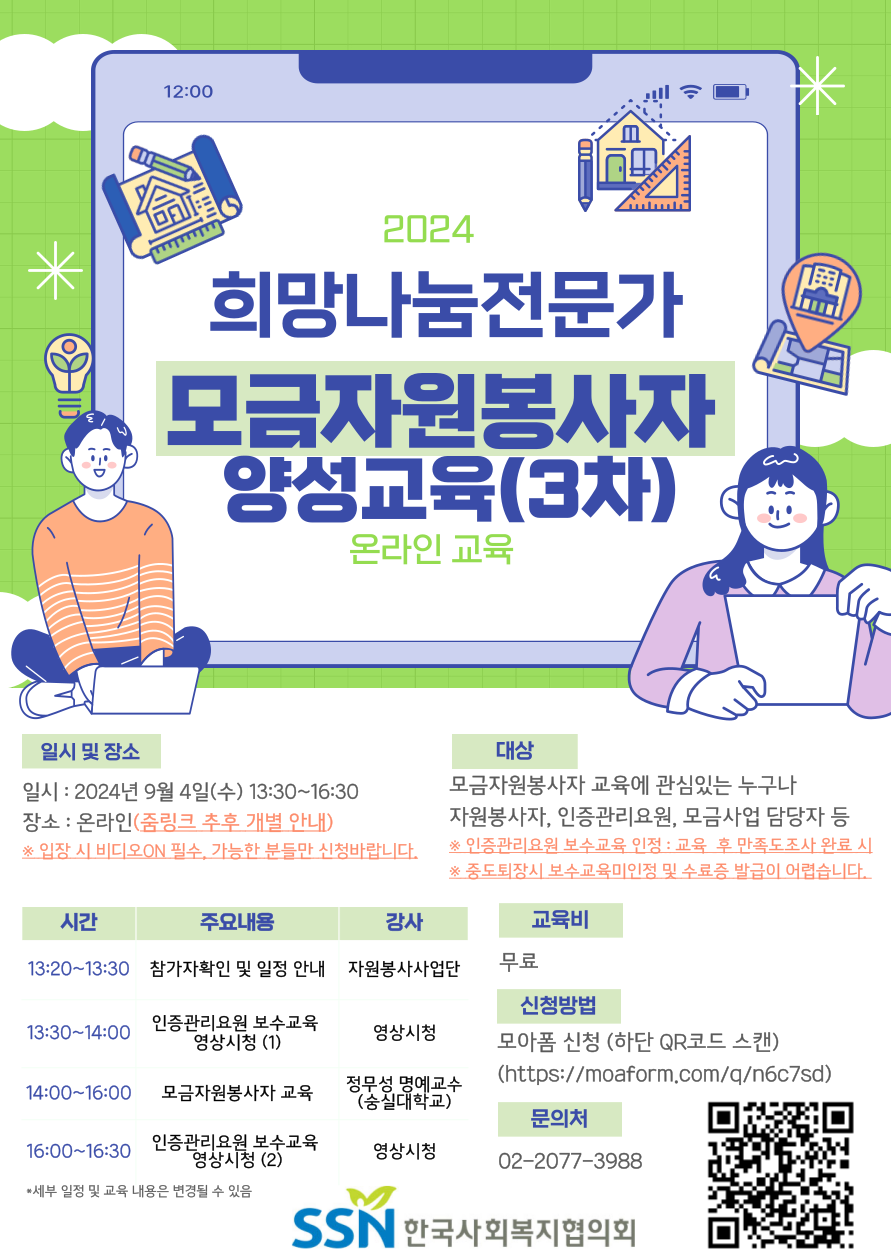 12:00

2024

희망나눔전문가

모금자원봉사자 양성교육(3차)

온라인 교육

일시 및 장소

일시 : 2024년 9월 4일(수) 13:30~16:30
장소 : 온라인(줌링크 추후 개별 안내)
※ 입장 시 비디오ON 필수, 가능한 분들만 신청바랍니다.

대상

모금자원봉사자 교육에 관심있는 누구나
자원봉사자, 인증관리요원, 모금사업 담당자 등
※ 인증관리요원 보수교육 인정 : 교육 후 만족도조사 완료 시
※ 중도퇴장시 보수교육미인정 및 수료증 발급이 어렵습니다.

| 시간 | 주요내용 | 강사 |
|---|---|---|
| 13:20~13:30 | 참가자확인 및 일정 안내 | 자원봉사사업단 |
| 13:30~14:00 | 인증관리요원 보수교육 영상시청 (1) | 영상시청 |
| 14:00~16:00 | 모금자원봉사자 교육 | 정무성 명예교수 (숭실대학교) |
| 16:00~16:30 | 인증관리요원 보수교육 영상시청 (2) | 영상시청 |

*세부 일정 및 교육 내용은 변경될 수 있음

교육비

무료

신청방법

모아폼 신청 (하단 QR코드 스캔)
(https://moaform.com/q/n6c7sd)

문의처

02-2077-3988

SSN 한국사회복지협의회